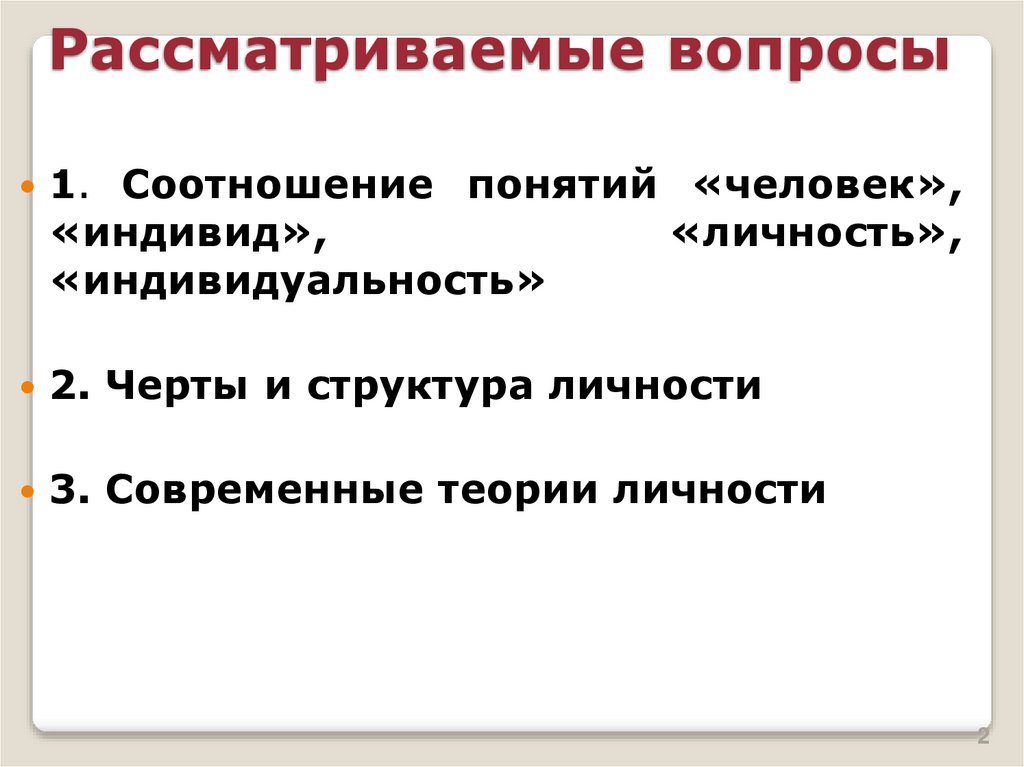 Рассматриваемые вопросы

1. Соотношение понятий «человек», «индивид», «личность», «индивидуальность»

2. Черты и структура личности

3. Современные теории личности

2